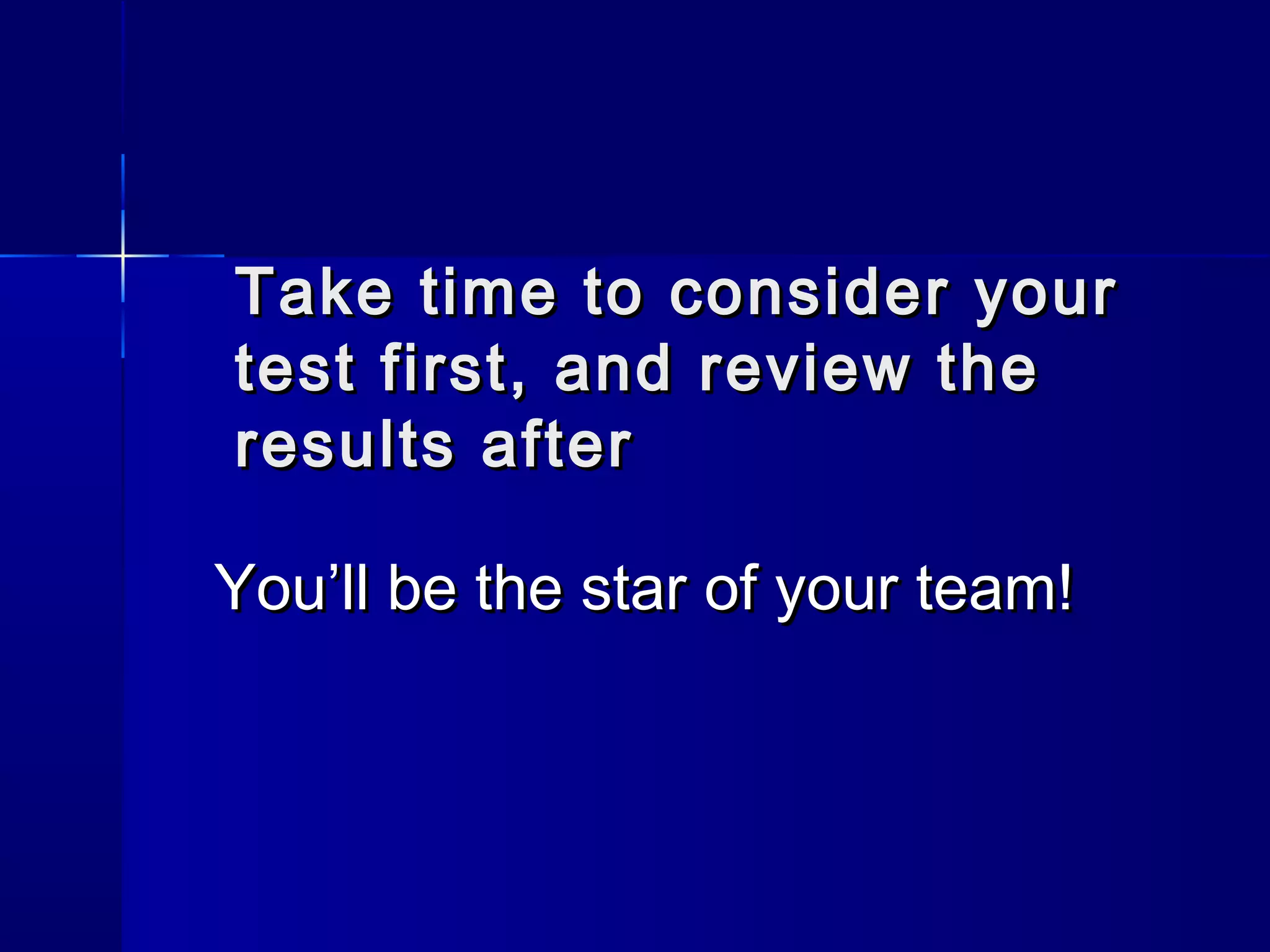 Take time to consider your test first, and review the results after

You’ll be the star of your team!